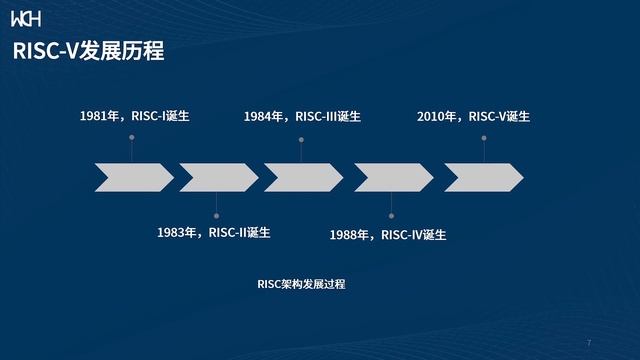 WCH

RISC-V发展历程

1981年，RISC-I诞生

1983年，RISC-II诞生

1984年，RISC-III诞生

1988年，RISC-IV诞生

2010年，RISC-V诞生

RISC架构发展过程

7